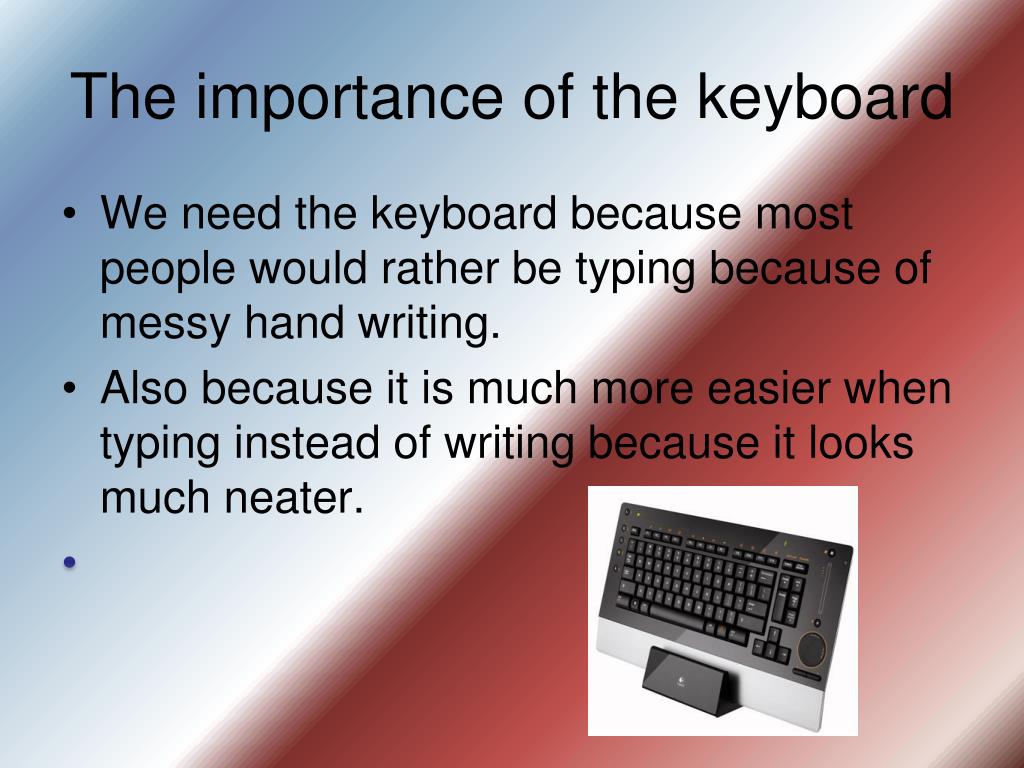 The importance of the keyboard

• We need the keyboard because most people would rather be typing because of messy hand writing.
• Also because it is much more easier when typing instead of writing because it looks much neater.
•